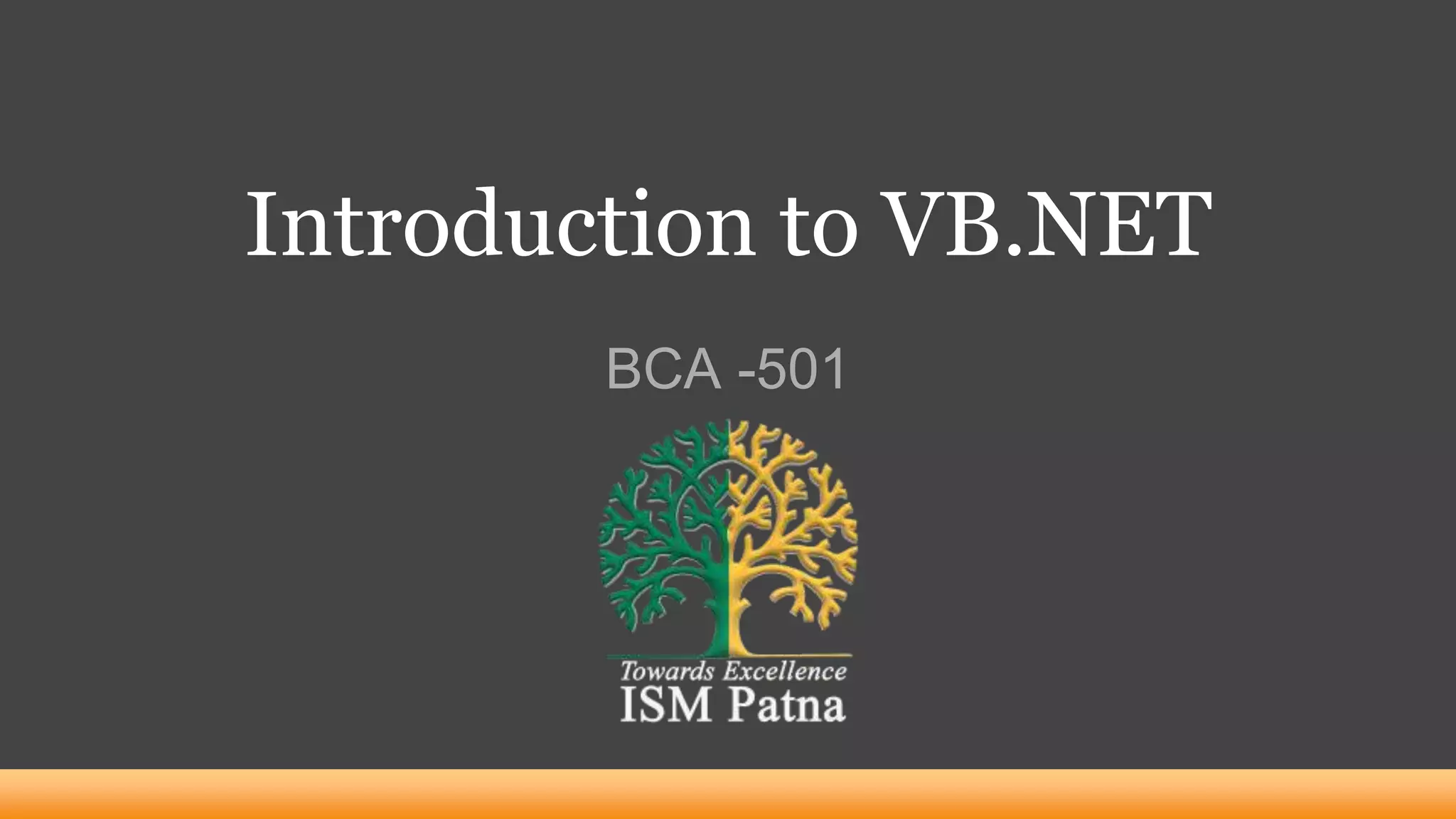 Introduction to VB.NET

BCA -501

Towards Excellence
ISM Patna